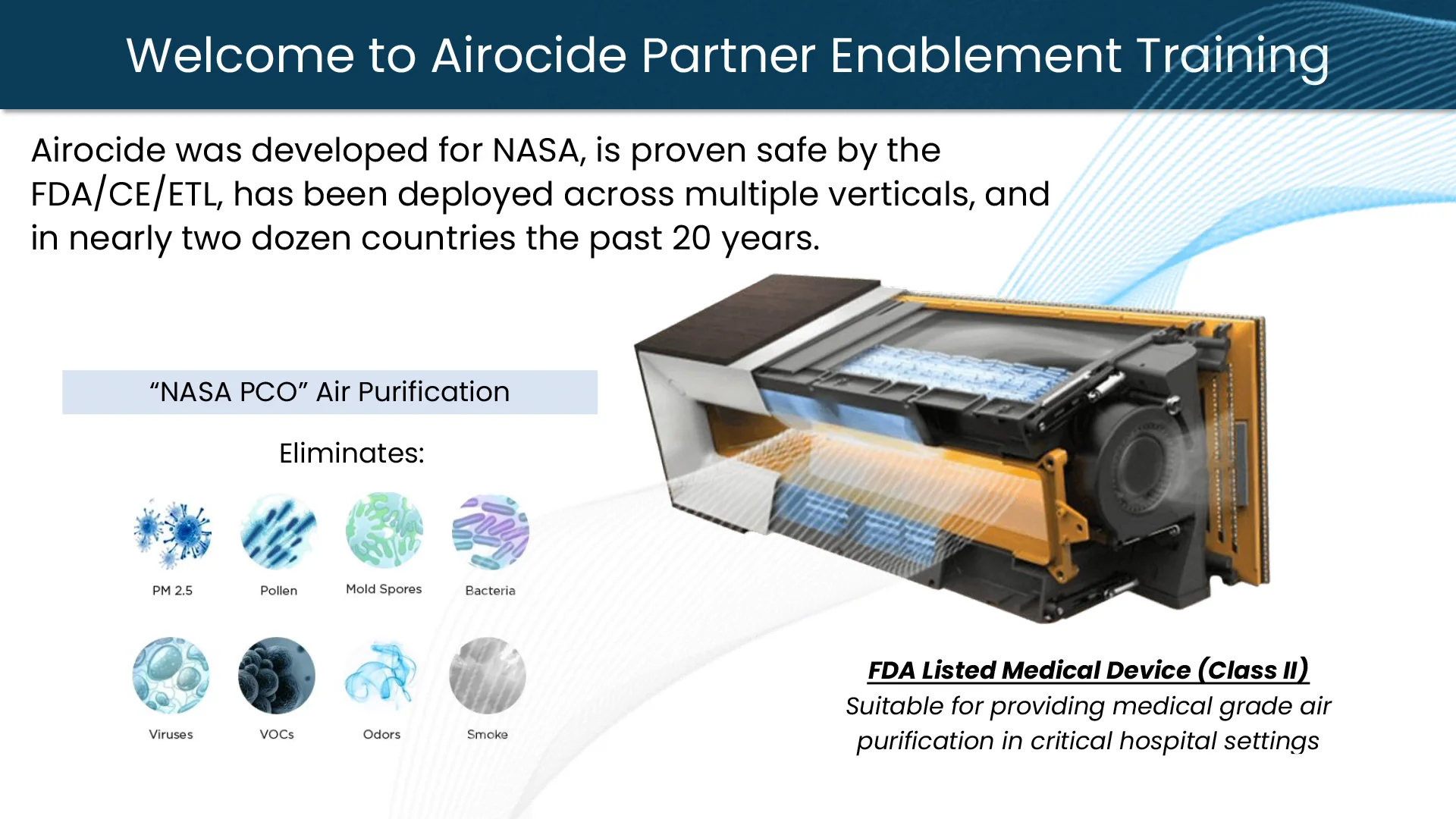 Welcome to Airocide Partner Enablement Training

Airocide was developed for NASA, is proven safe by the FDA/CE/ETL, has been deployed across multiple verticals, and in nearly two dozen countries the past 20 years.

"NASA PCO" Air Purification

Eliminates:

PM 2.5

Pollen

Mold Spores

Bacteria

Viruses

VOCs

Odors

Smoke

FDA Listed Medical Device (Class II)
Suitable for providing medical grade air purification in critical hospital settings